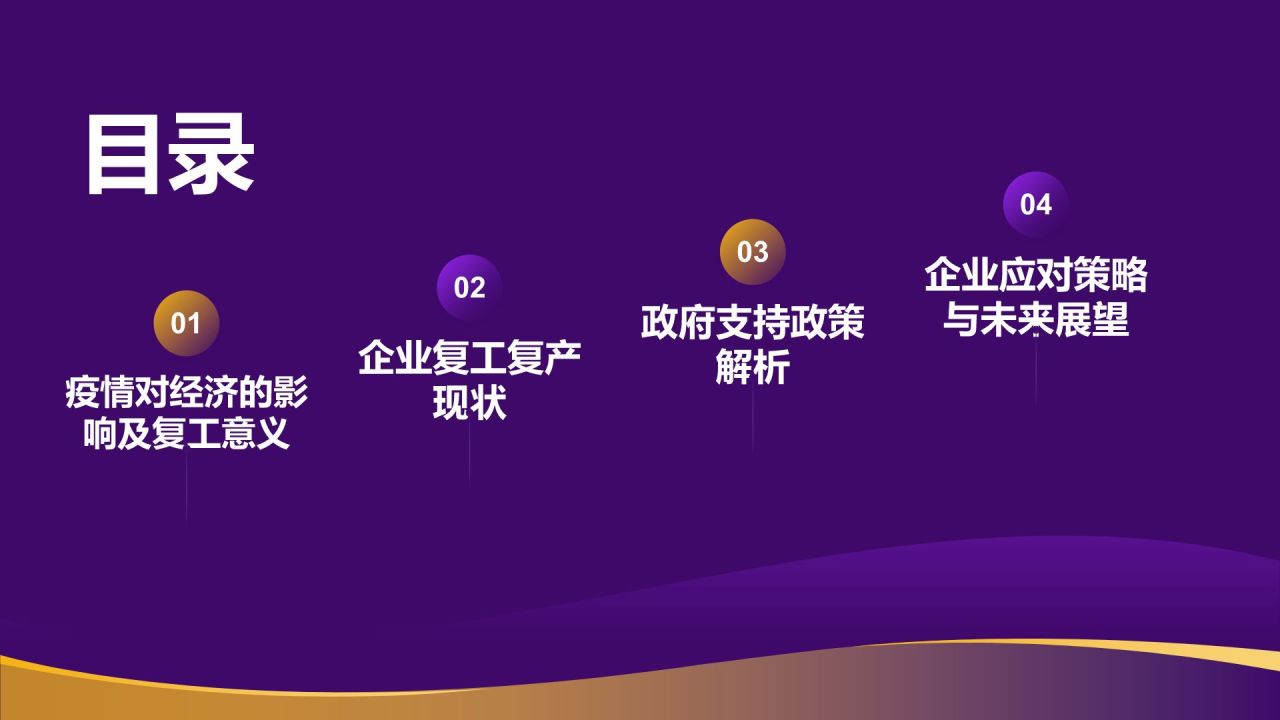 目录

01
疫情对经济的影响及复工意义

02
企业复工复产现状

03
政府支持政策解析

04
企业应对策略与未来展望